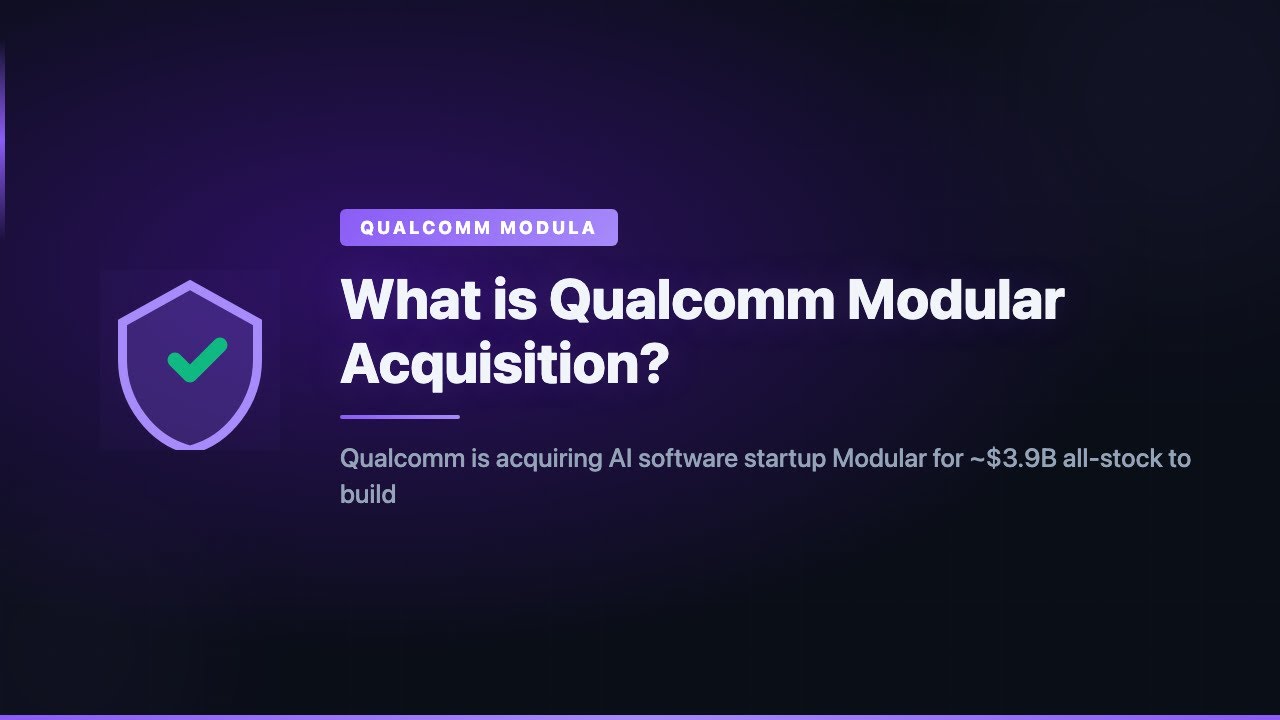 QUALCOMM MODULA

What is Qualcomm Modular Acquisition?

Qualcomm is acquiring AI software startup Modular for ~$3.9B all-stock to build